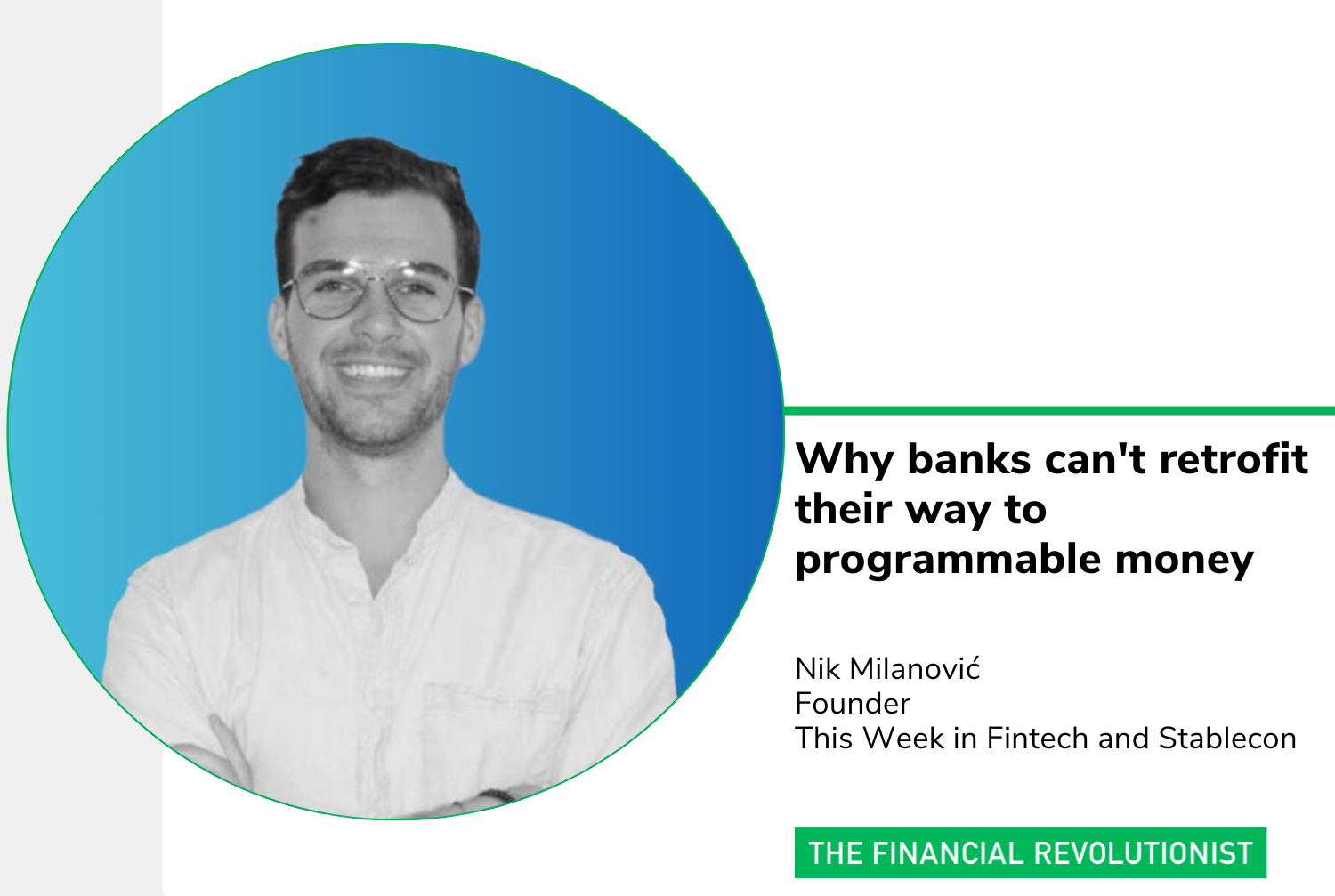 Why banks can't retrofit their way to programmable money

Nik Milanović
Founder
This Week in Fintech and Stablecon

THE FINANCIAL REVOLUTIONIST